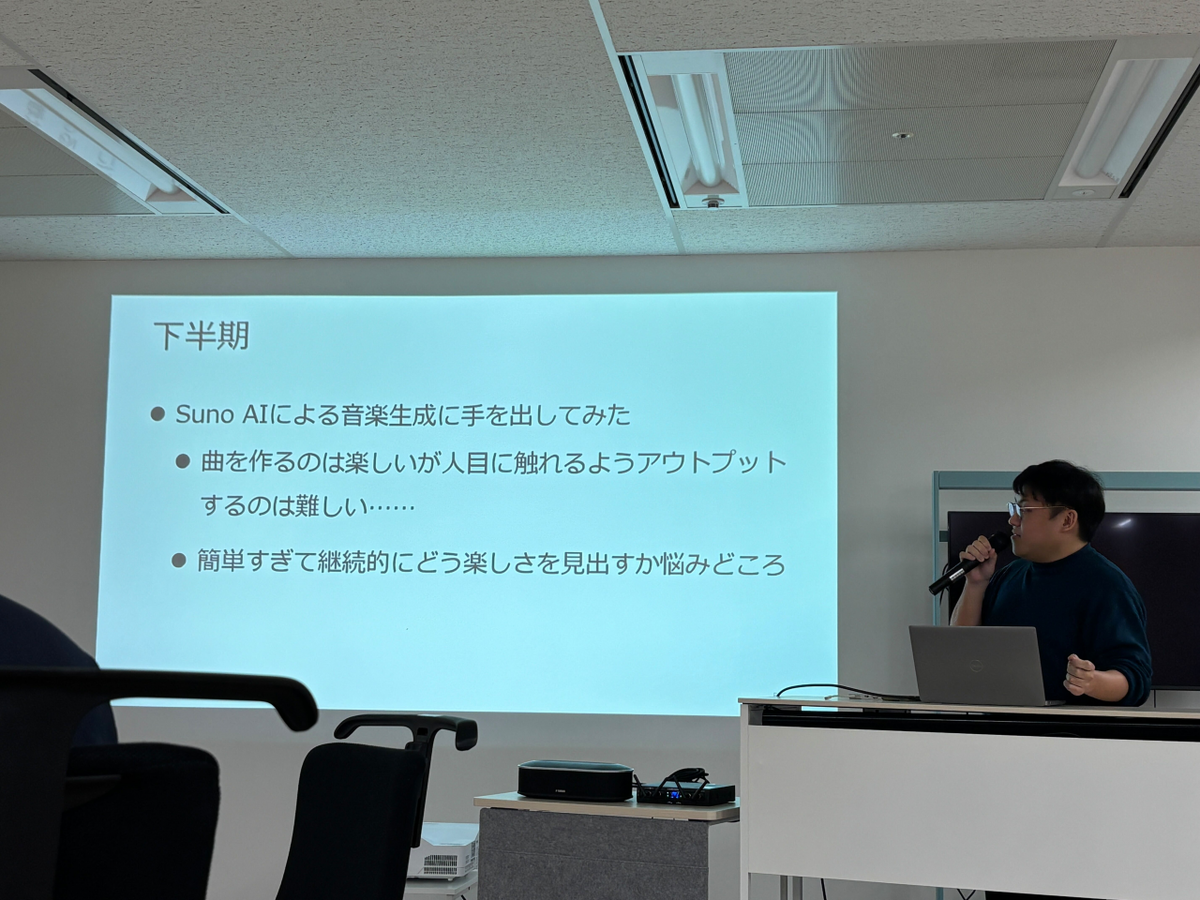 下半期

● Suno AIによる音楽生成に手を出してみた

● 曲を作るのは楽しいが人目に触れるようアウトプットするのは難しい……

● 簡単すぎて継続的にどう楽しさを見出すか悩みどころ